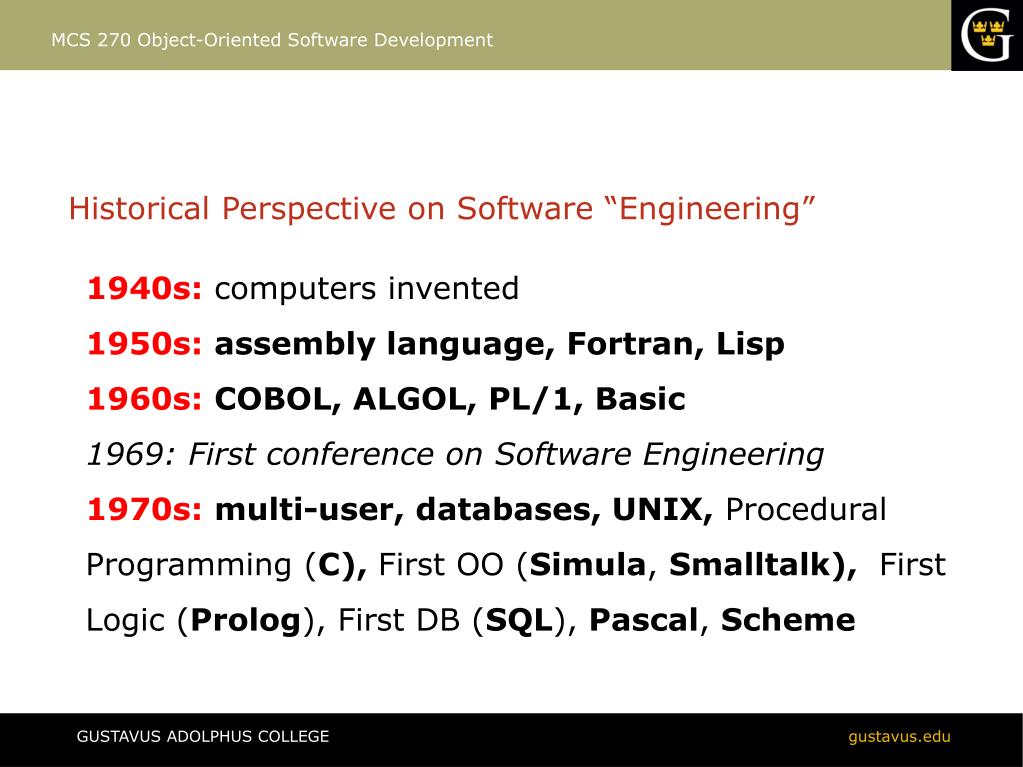 MCS 270 Object-Oriented Software Development

G

Historical Perspective on Software “Engineering”

1940s: computers invented

1950s: assembly language, Fortran, Lisp

1960s: COBOL, ALGOL, PL/1, Basic

1969: First conference on Software Engineering

1970s: multi-user, databases, UNIX, Procedural Programming (C), First OO (Simula, Smalltalk), First Logic (Prolog), First DB (SQL), Pascal, Scheme

GUSTAVUS ADOLPHUS COLLEGE

gustavus.edu